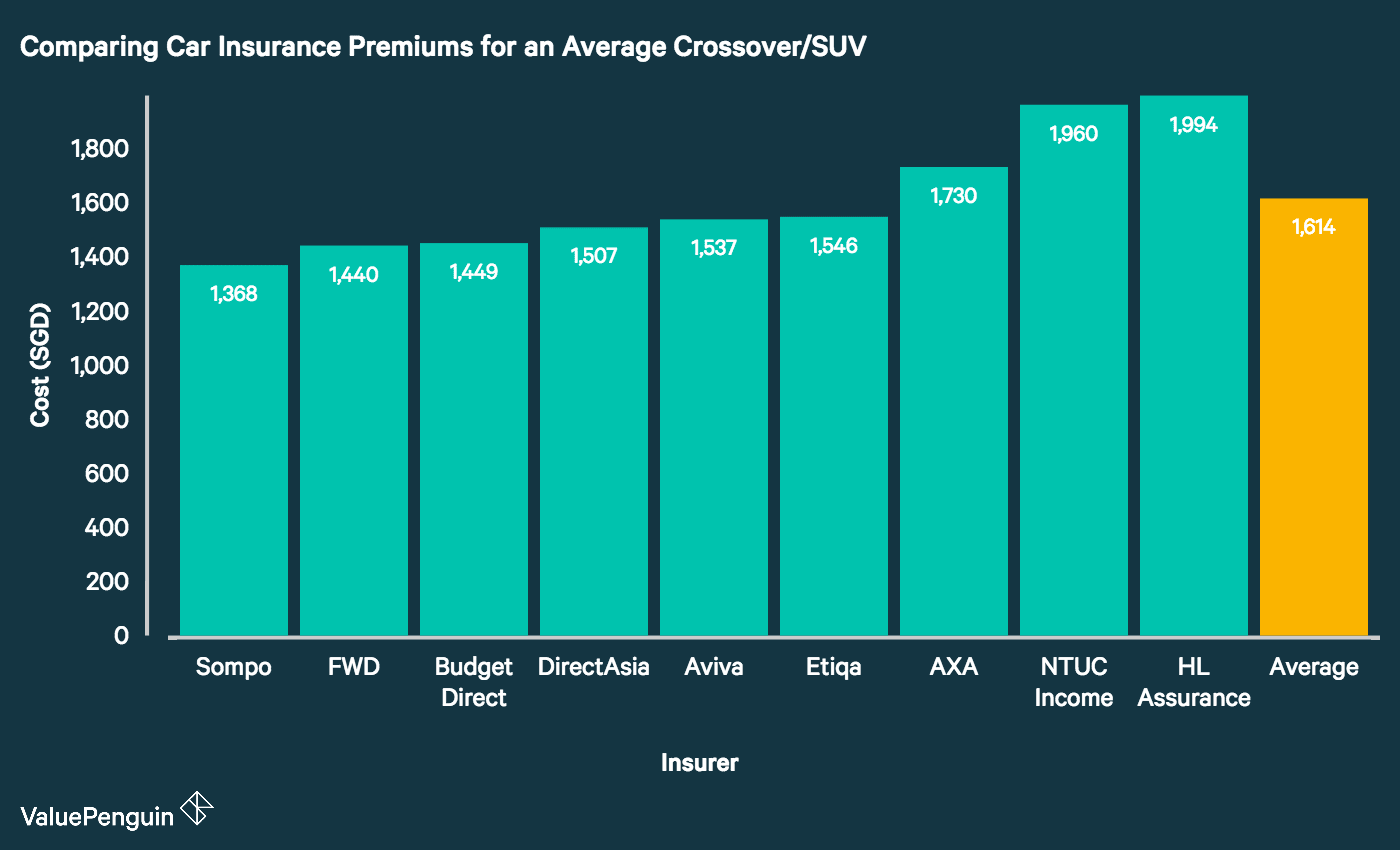 Comparing Car Insurance Premiums for an Average Crossover/SUV

Cost (SGD)

1,800
1,600
1,400
1,200
1,000
800
600
400
200
0

1,368
1,440
1,449
1,507
1,537
1,546
1,730
1,960
1,994
1,614

Sompo
FWD
Budget Direct
DirectAsia
Aviva
Etiqa
AXA
NTUC Income
HL Assurance
Average

Insurer

ValuePenguin